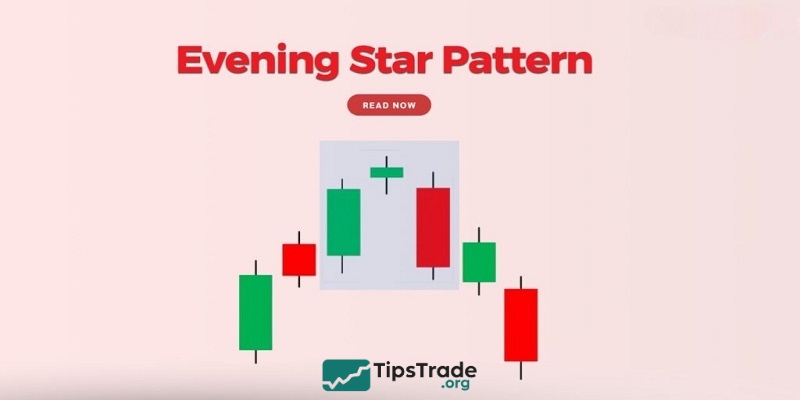 Evening Star Pattern

READ NOW

TipsTrade
.org